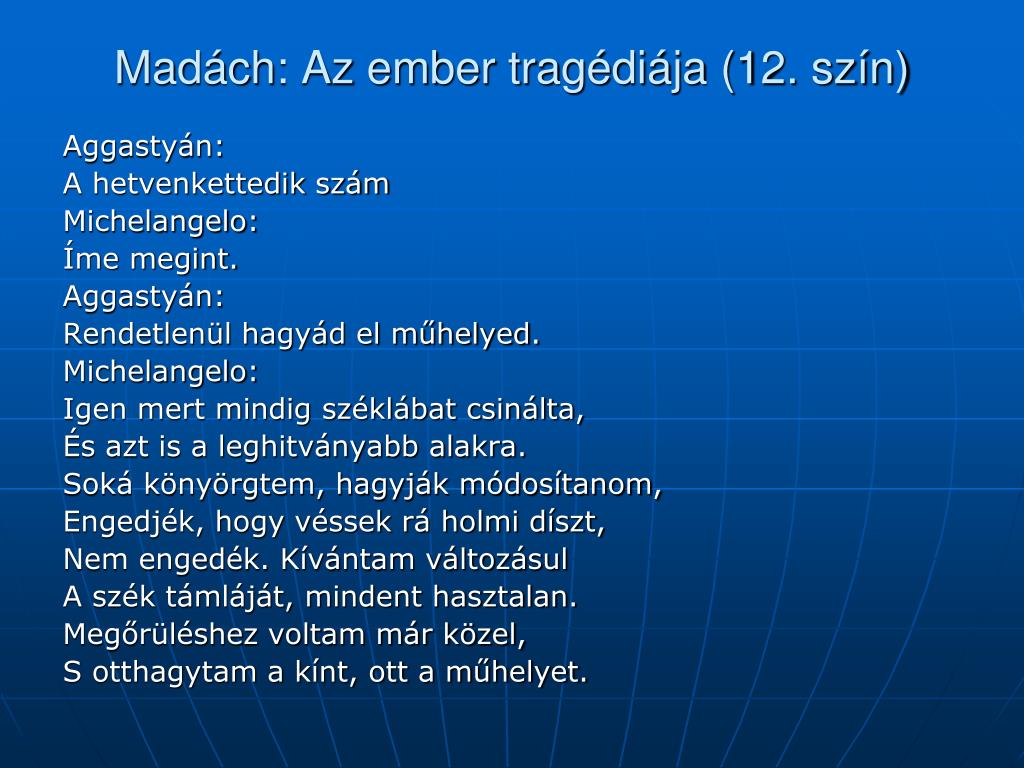 Madách: Az ember tragédiája (12. szín)

Aggastyán:
A hetvenkettedik szám
Michelangelo:
Íme megint.
Aggastyán:
Rendetlenül hagyád el műhelyed.
Michelangelo:
Igen mert mindig széklábat csinálta,
És azt is a leghitványabb alakra.
Soká könyörgtem, hagyják módosítanom,
Engedjék, hogy véssek rá holmi díszt,
Nem engedék. Kívántam változásul
A szék támláját, mindent hasztalan.
Megőrüléshez voltam már közel,
S otthagytam a kínt, ott a műhelyet.